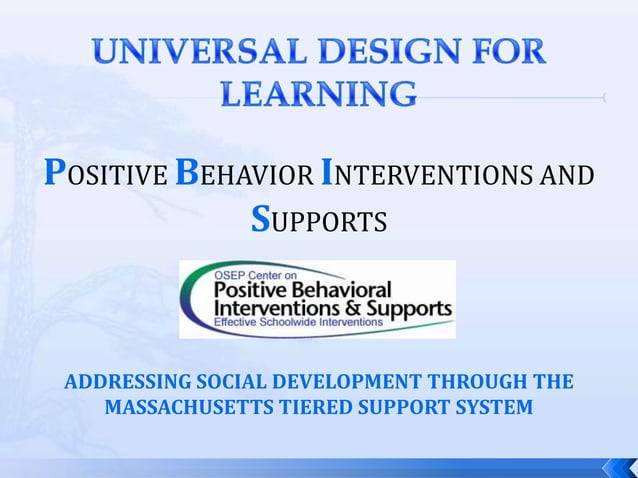 UNIVERSAL DESIGN FOR LEARNING

POSITIVE BEHAVIOR INTERVENTIONS AND SUPPORTS

OSEP Center on
Positive Behavioral
Interventions & Supports
Effective Schoolwide Interventions

ADDRESSING SOCIAL DEVELOPMENT THROUGH THE MASSACHUSETTS TIERED SUPPORT SYSTEM